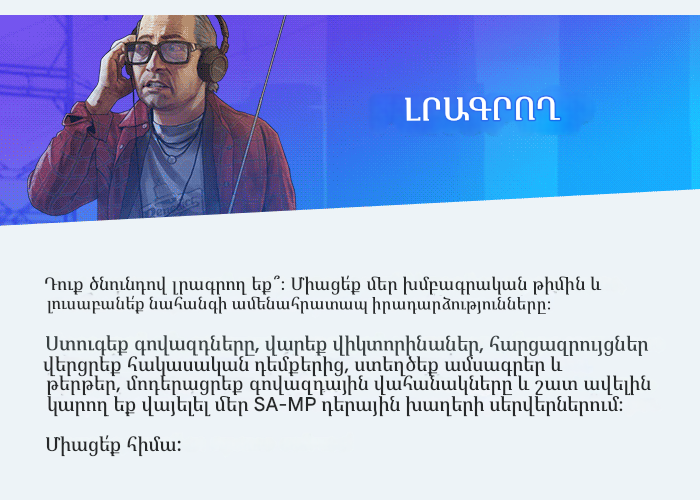 ԼՐԱԳՐՈՂ

Դուք ծնունդով լրագրող եք՞: Միացեք մեր խմբագրական թիմին և լուսաբանեք նահանգի ամենահրատապ իրադարձությունները:

Ստուգեք գովազդները, վարեք վիկտորինաներ, հարցազրույցներ վերցրեք հակասական դեմքերից, ստեղծեք ամսագրեր և թերթեր, մոդերացրեք գովազդային վահանակները և շատ ավելին կարող եք վայելել մեր SA-MP դերային խաղերի սերվերներում:

Միացեք հիմա: